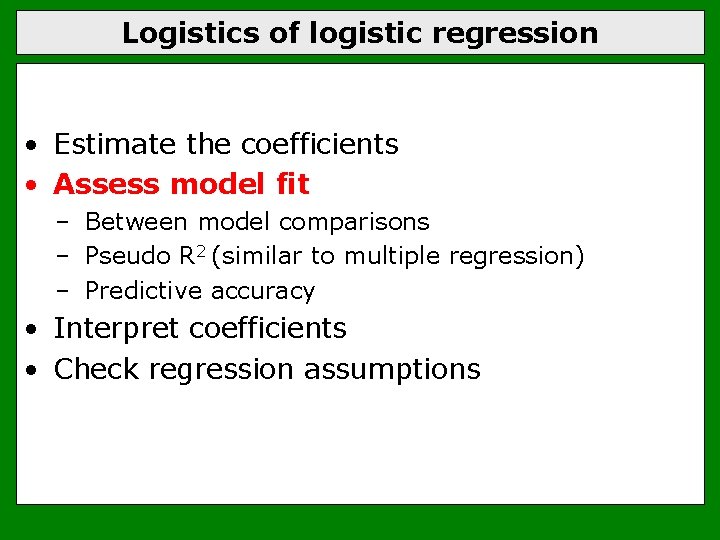 Logistics of logistic regression

• Estimate the coefficients
• Assess model fit
  – Between model comparisons
  – Pseudo $R^2$ (similar to multiple regression)
  – Predictive accuracy
• Interpret coefficients
• Check regression assumptions